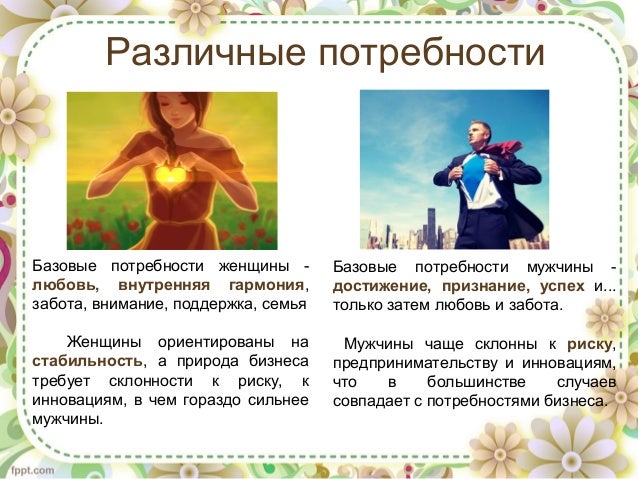 Различные потребности

Базовые потребности женщины - любовь, внутренняя гармония, забота, внимание, поддержка, семья

Женщины ориентированы на стабильность, а природа бизнеса требует склонности к риску, к инновациям, в чем гораздо сильнее мужчины.

Базовые потребности мужчины - достижение, признание, успех и... только затем любовь и забота.

Мужчины чаще склонны к риску, предпринимательству и инновациям, что в большинстве случаев совпадает с потребностями бизнеса.

fppt.com